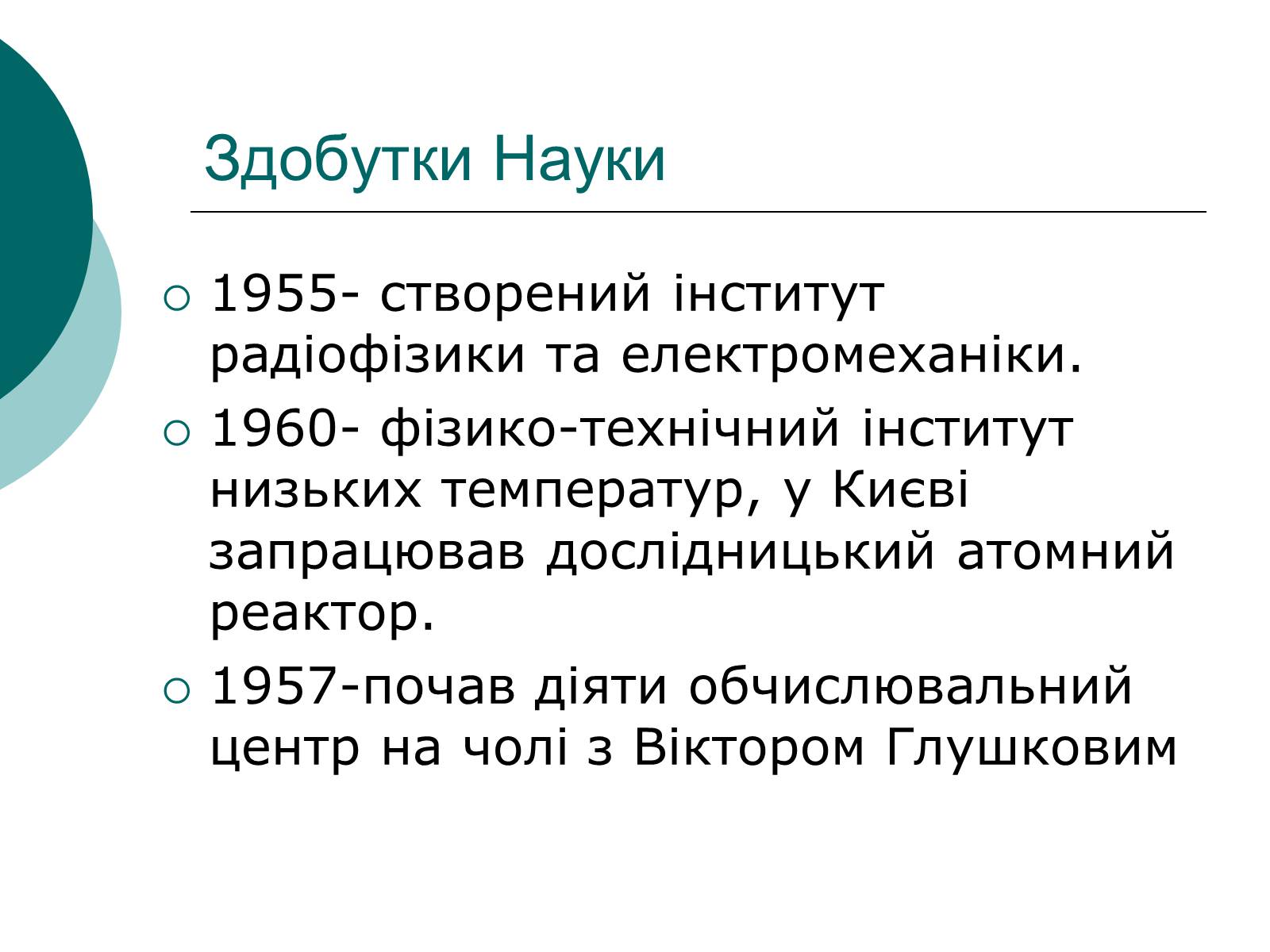 Здобутки Науки

○ 1955- створений інститут радіофізики та електромеханіки.

○ 1960- фізико-технічний інститут низьких температур, у Києві запрацював дослідницький атомний реактор.

○ 1957-почав діяти обчислювальний центр на чолі з Віктором Глушковим